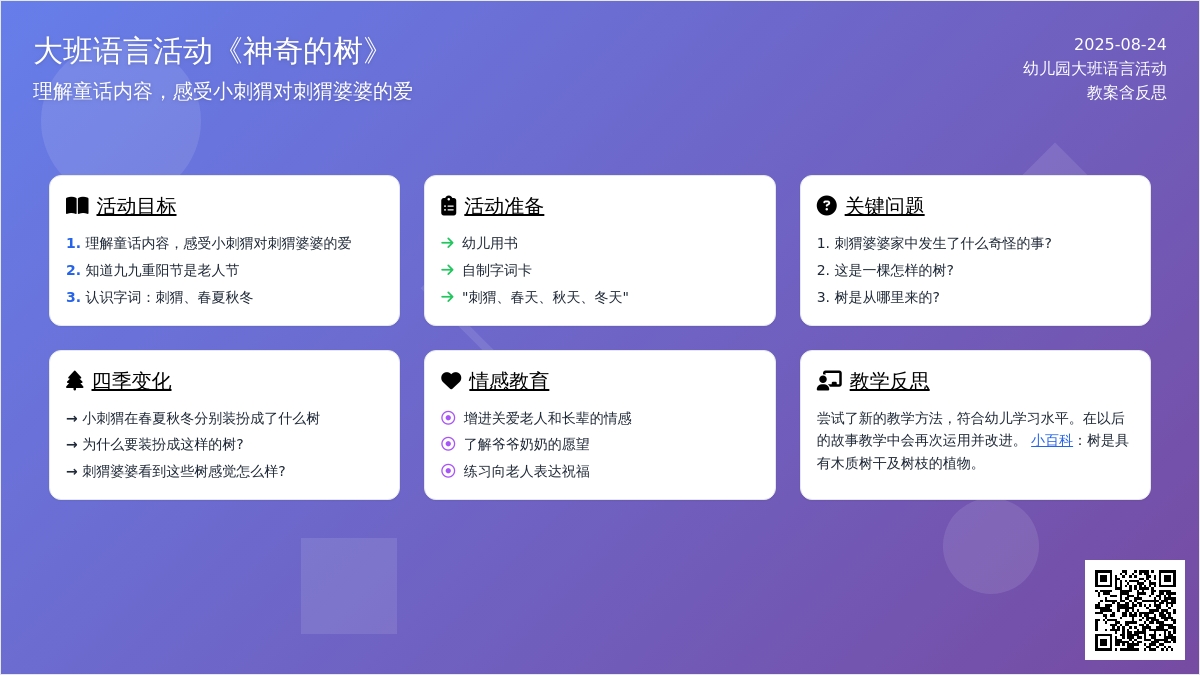 大班语言活动《神奇的树》

理解童话内容，感受小刺猬对刺猬婆婆的爱

2025-08-24
幼儿园大班语言活动
教案含反思

活动目标

1. 理解童话内容，感受小刺猬对刺猬婆婆的爱
2. 知道九九重阳节是老人节
3. 认识字词：刺猬、春夏秋冬

活动准备

→ 幼儿用书
→ 自制字词卡
→ "刺猬、春天、秋天、冬天"

关键问题

1. 刺猬婆婆家中发生了什么奇怪的事?
2. 这是一棵怎样的树?
3. 树是从哪里来的?

四季变化

→ 小刺猬在春夏秋冬分别装扮成了什么树
→ 为什么要装扮成这样的树?
→ 刺猬婆婆看到这些树感觉怎么样?

情感教育

增进关爱老人和长辈的情感
了解爷爷奶奶的愿望
练习向老人表达祝福

教学反思

尝试了新的教学方法，符合幼儿学习水平。在以后的故事教学中会再次运用并改进。 小百科：树是具有木质树干及树枝的植物。